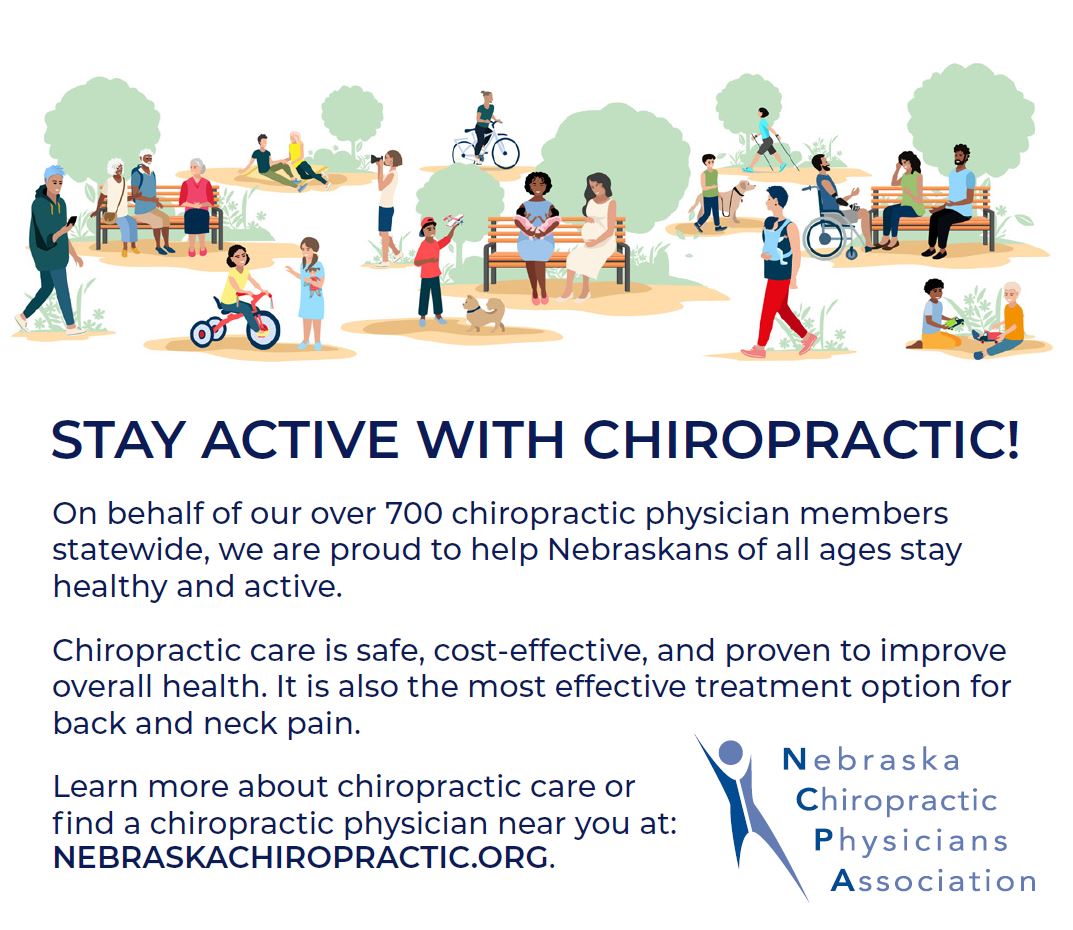 STAY ACTIVE WITH CHIROPRACTIC!

On behalf of our over 700 chiropractic physician members statewide, we are proud to help Nebraskans of all ages stay healthy and active.

Chiropractic care is safe, cost-effective, and proven to improve overall health. It is also the most effective treatment option for back and neck pain.

Learn more about chiropractic care or find a chiropractic physician near you at: NEBRASKACHIROPRACTIC.ORG.

Nebraska
Chiropractic
Physicians
Association